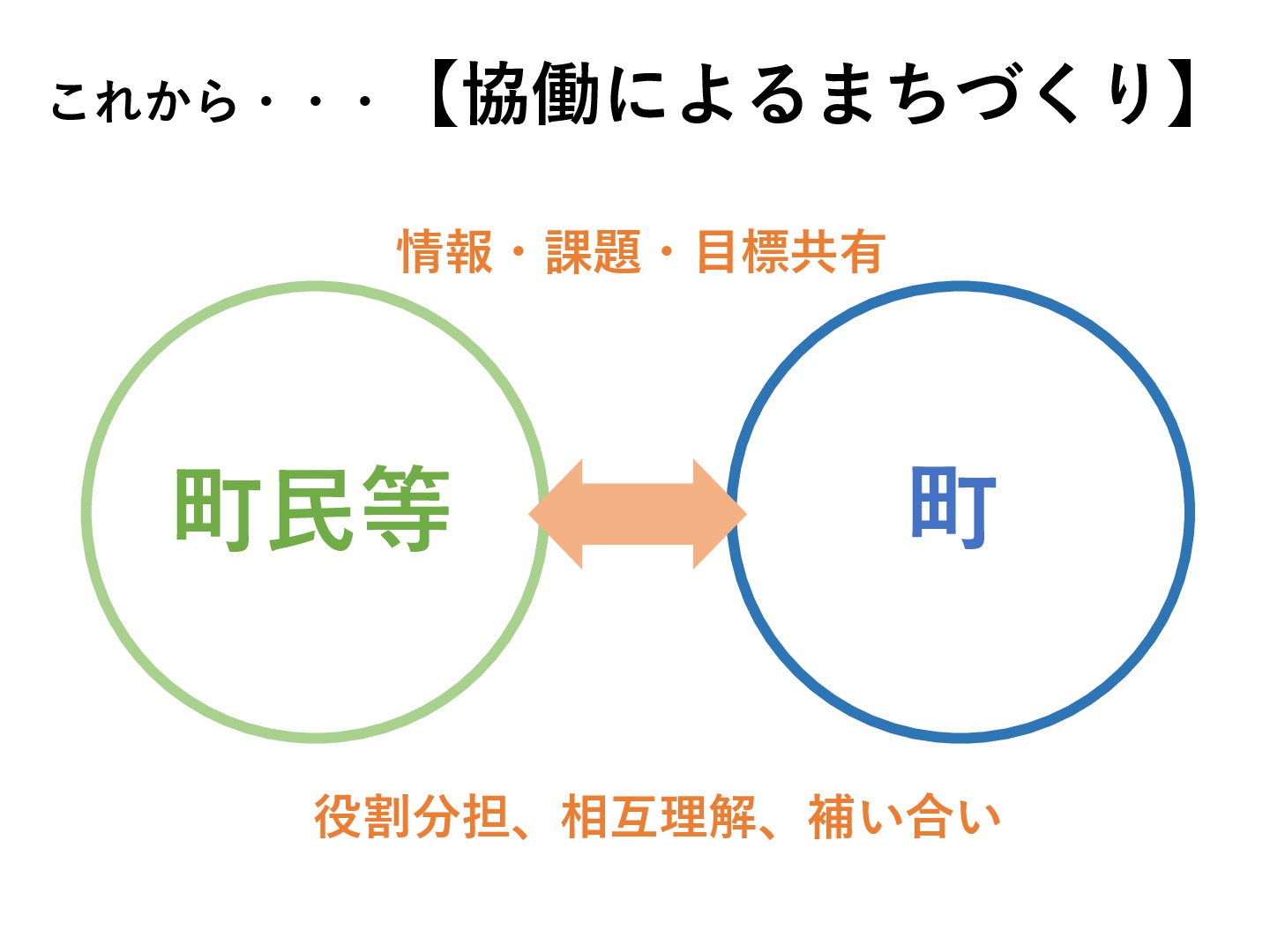 これから・・・【協働によるまちづくり】

情報・課題・目標共有

町民等

町

役割分担、相互理解、補い合い